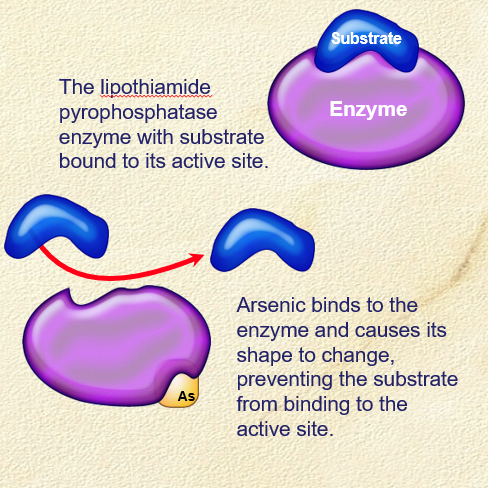 Substrate

Enzyme

The lipothiamide pyrophosphatase enzyme with substrate bound to its active site.

As

Arsenic binds to the enzyme and causes its shape to change, preventing the substrate from binding to the active site.